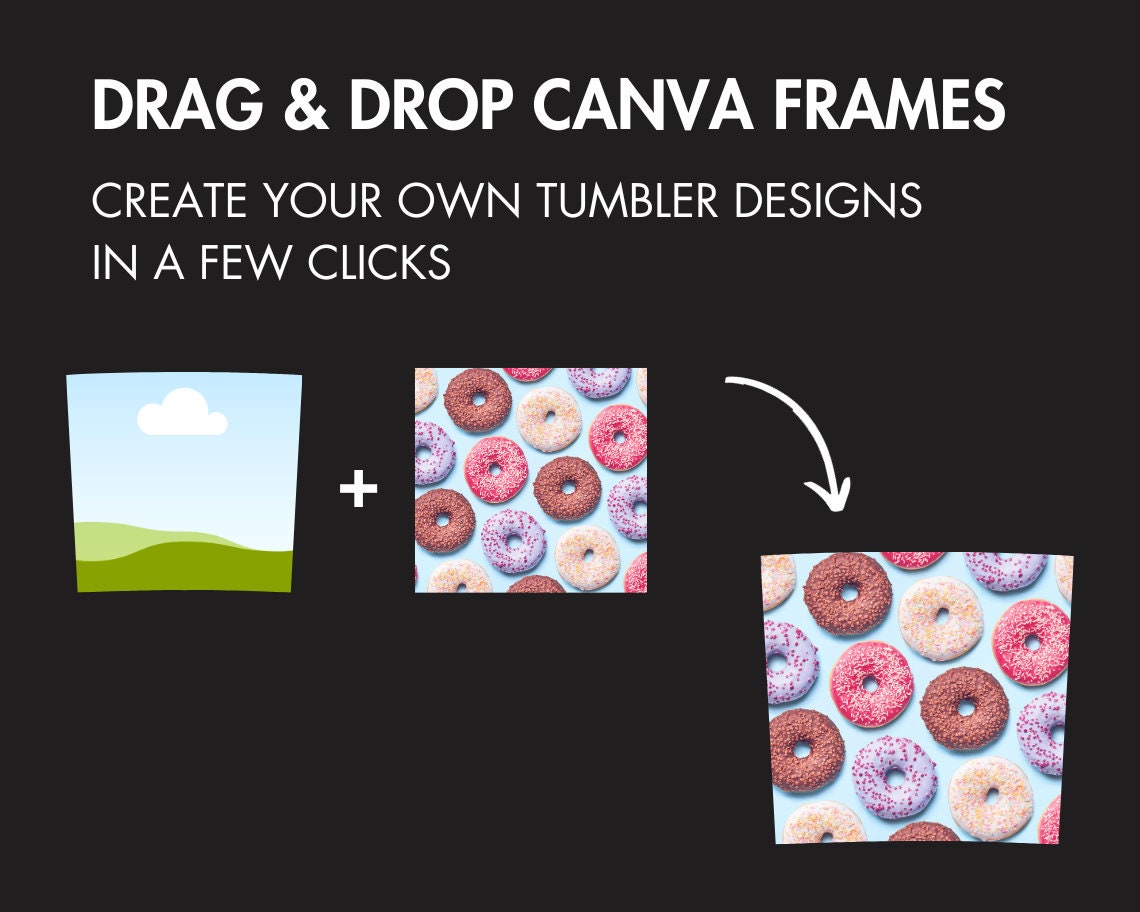 DRAG & DROP CANVA FRAMES

CREATE YOUR OWN TUMBLER DESIGNS IN A FEW CLICKS

+